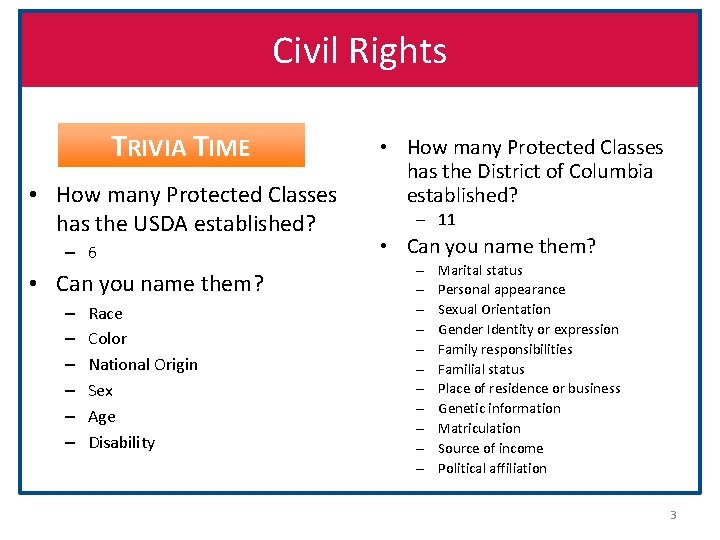 Civil Rights

TRIVIA TIME

• How many Protected Classes has the USDA established?
– 6

• Can you name them?
– Race
– Color
– National Origin
– Sex
– Age
– Disability

• How many Protected Classes has the District of Columbia established?
– 11

• Can you name them?
– Marital status
– Personal appearance
– Sexual Orientation
– Gender Identity or expression
– Family responsibilities
– Familial status
– Place of residence or business
– Genetic information
– Matriculation
– Source of income
– Political affiliation

3